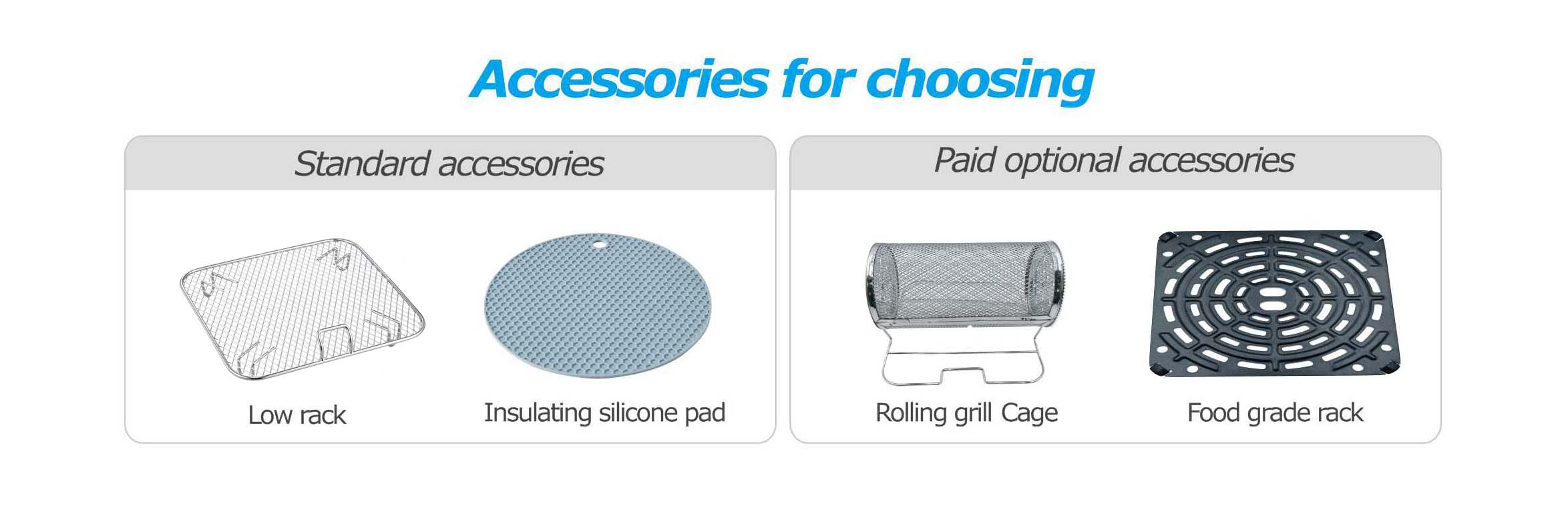 Accessories for choosing

Standard accessories

Low rack

Insulating silicone pad

Paid optional accessories

Rolling grill Cage

Food grade rack